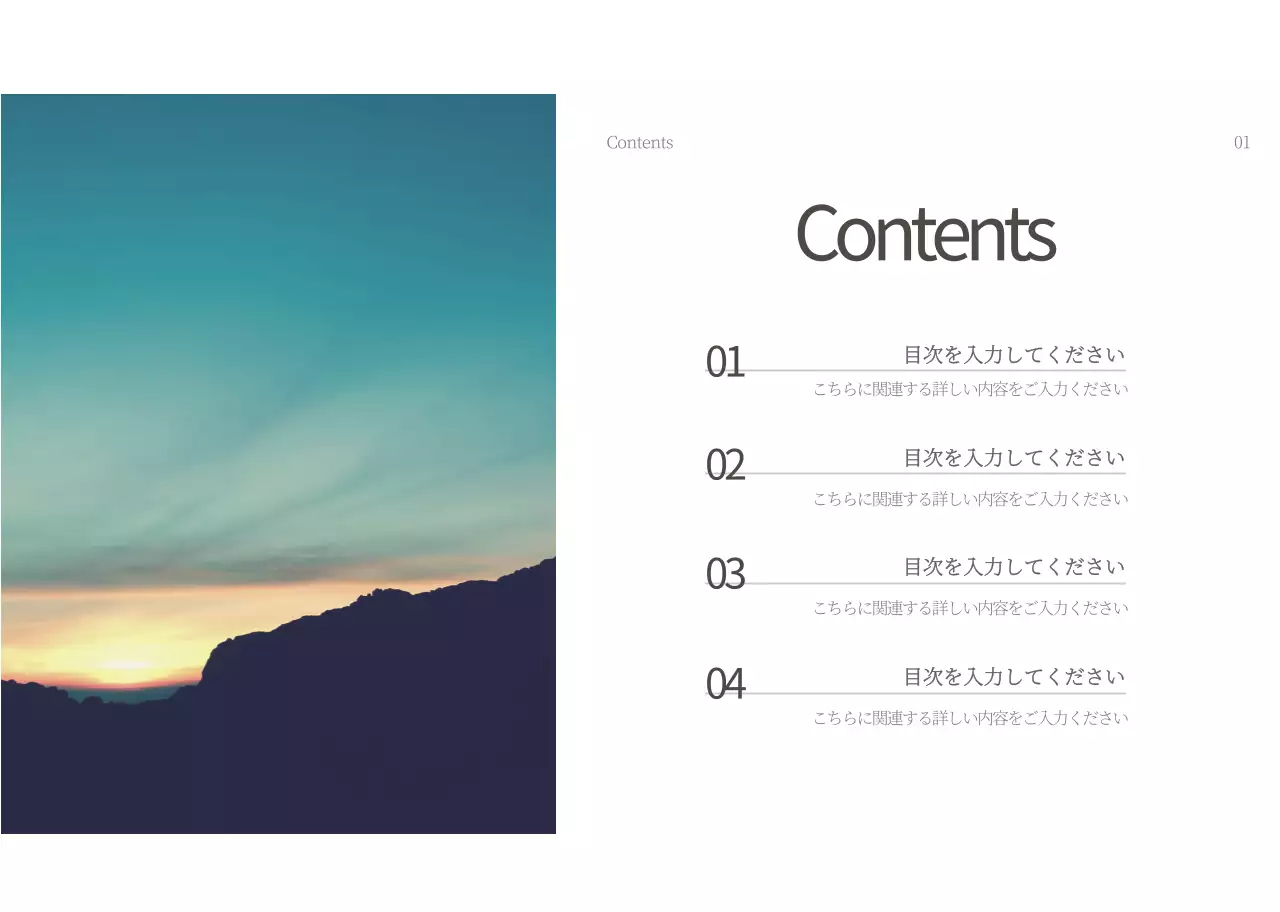 Contents

01

Contents

01
目次を入力してください
こちらに関連する詳しい内容をご入力ください

02
目次を入力してください
こちらに関連する詳しい内容をご入力ください

03
目次を入力してください
こちらに関連する詳しい内容をご入力ください

04
目次を入力してください
こちらに関連する詳しい内容をご入力ください